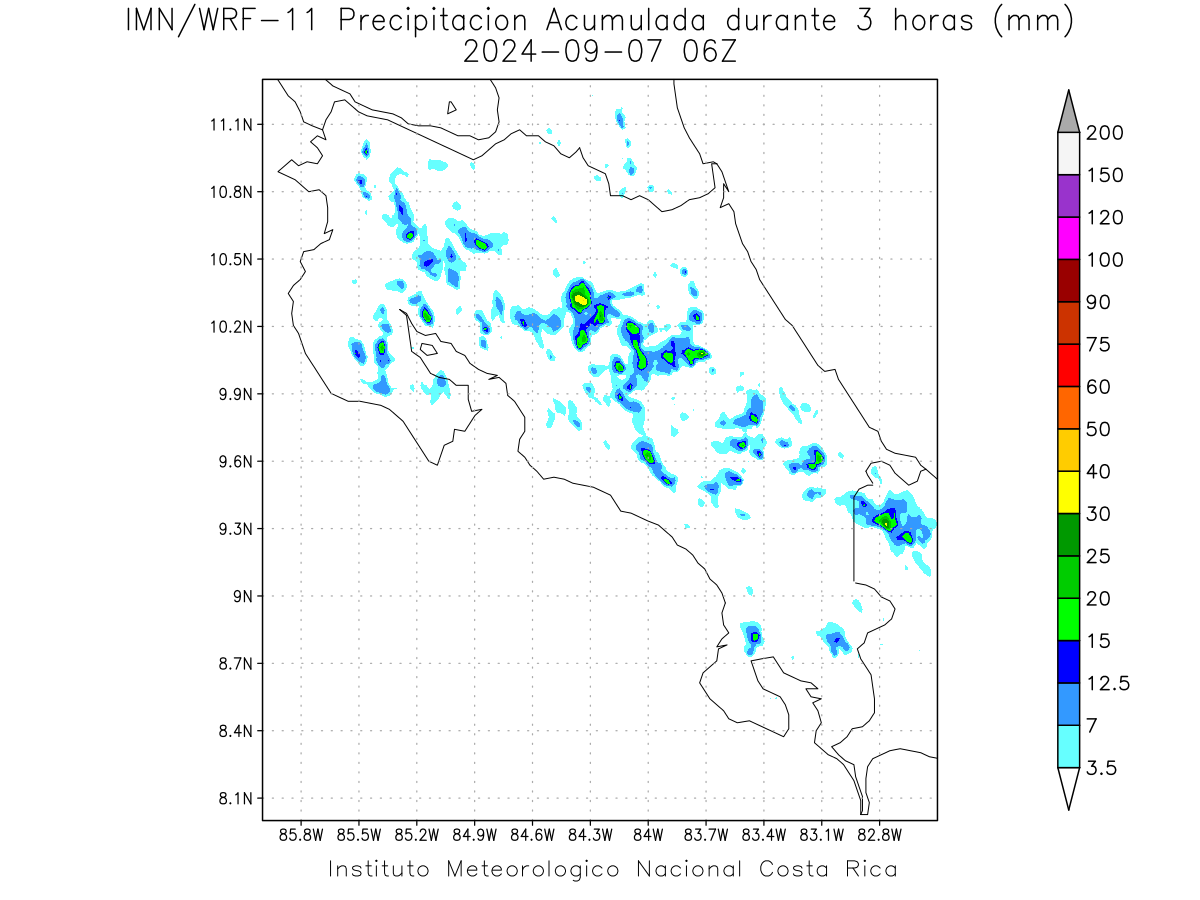 IMN/WRF-11 Precipitacion Acumulada durante 3 horas (mm)
2024-09-07 06Z

11.1N
10.8N
10.5N
10.2N
9.9N
9.6N
9.3N
9N
8.7N
8.4N
8.1N

85.8W 85.5W 85.2W 84.9W 84.6W 84.3W 84W 83.7W 83.4W 83.1W 82.8W

200
150
120
100
90
75
60
50
40
30
25
20
15
12.5
7
3.5

Instituto Meteorologico Nacional Costa Rica